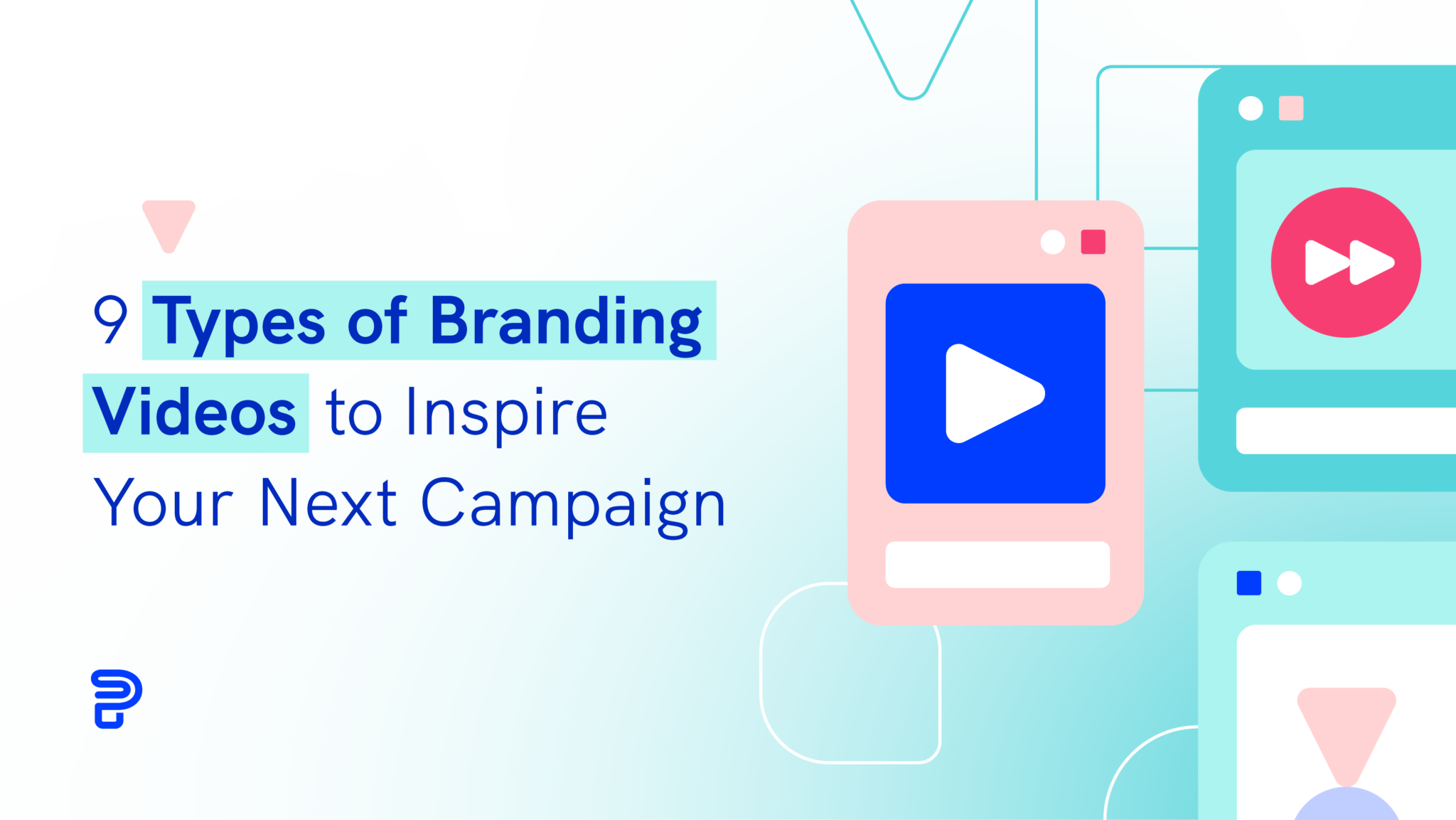 9 Types of Branding Videos to Inspire Your Next Campaign